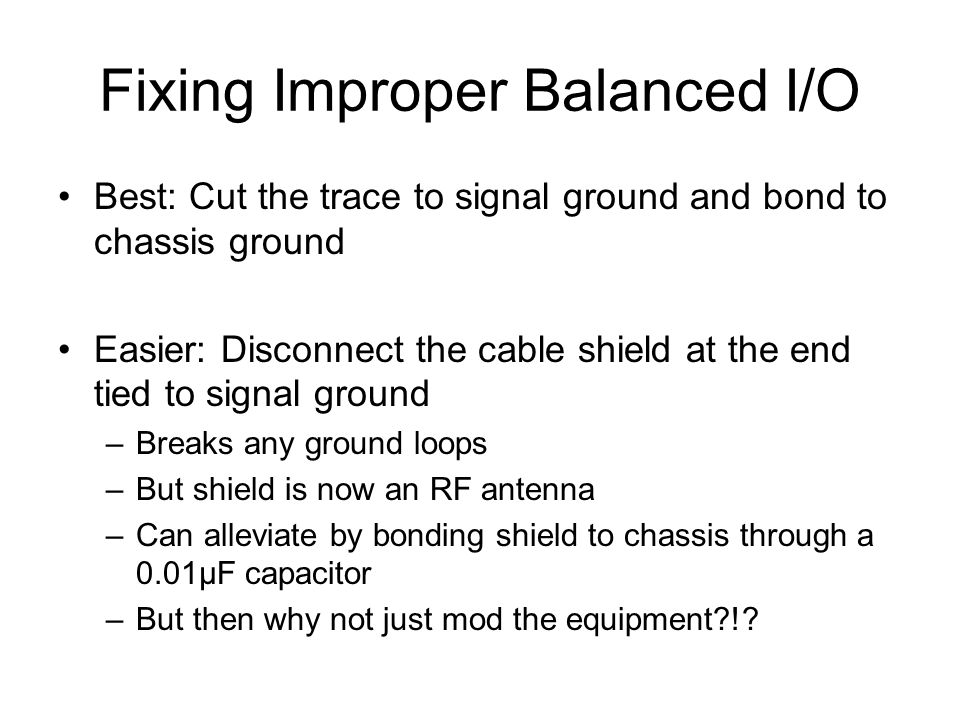 Fixing Improper Balanced I/O

• Best: Cut the trace to signal ground and bond to chassis ground

• Easier: Disconnect the cable shield at the end tied to signal ground
– Breaks any ground loops
– But shield is now an RF antenna
– Can alleviate by bonding shield to chassis through a 0.01μF capacitor
– But then why not just mod the equipment?!?